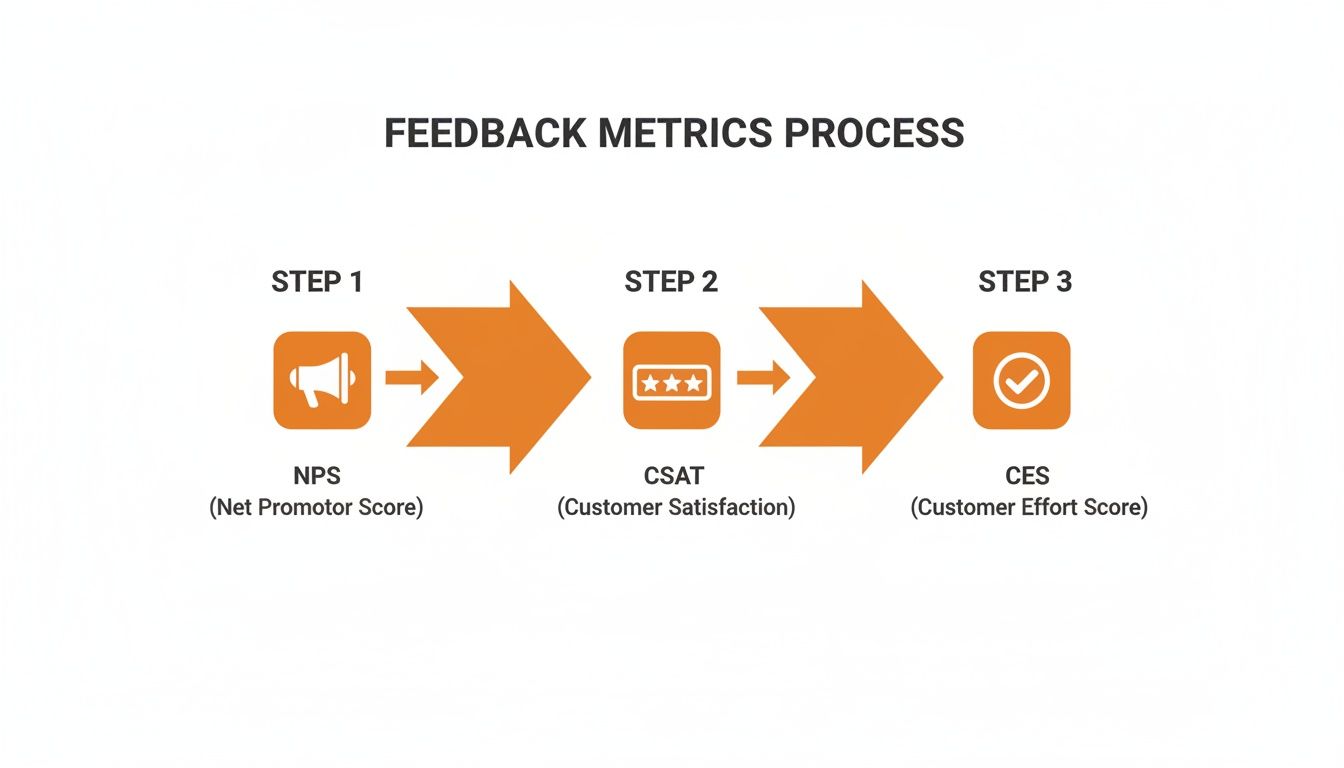 FEEDBACK METRICS PROCESS

STEP 1

NPS
(Net Promotor Score)

STEP 2

CSAT
(Customer Satisfaction)

STEP 3

CES
(Customer Effort Score)